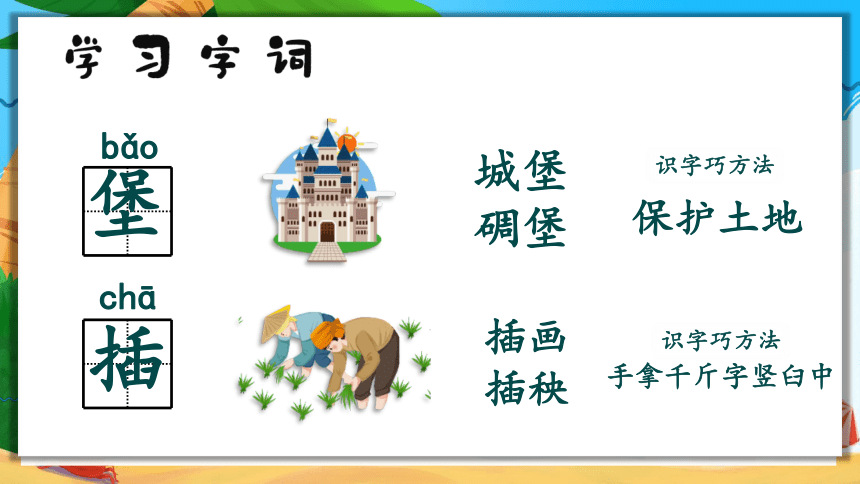 学习字词

bǎo
堡

城堡
碉堡

识字巧方法
保护土地

chā
插

插画
插秧

识字巧方法
手拿千斤字竖臼中